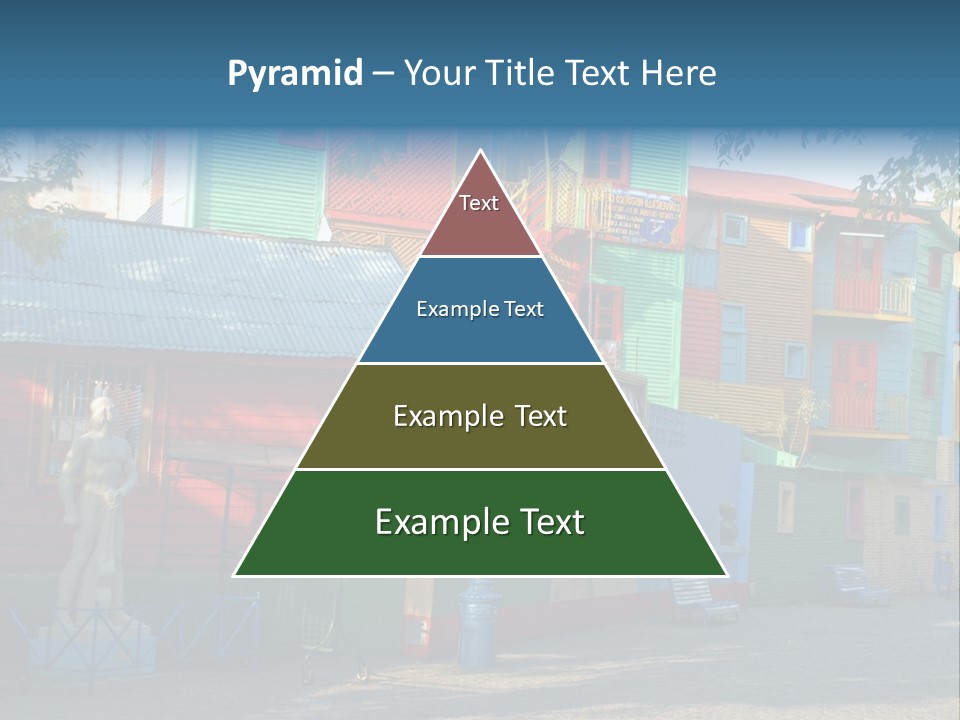 Pyramid – Your Title Text Here

Text

Example Text

Example Text

Example Text